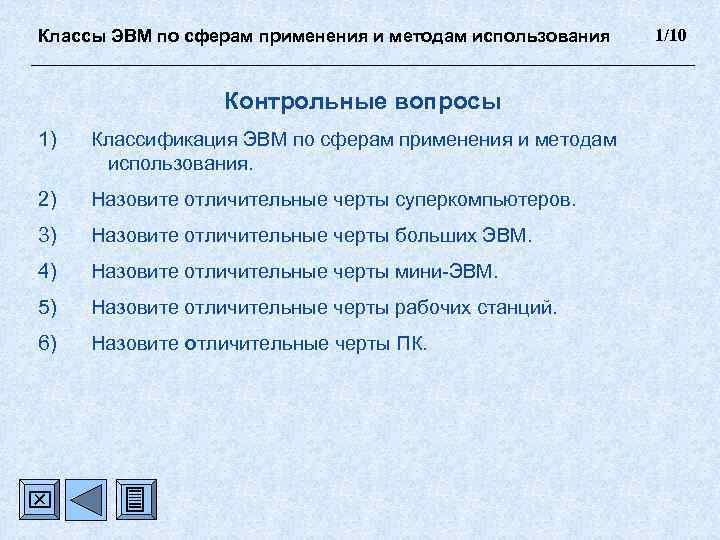 Классы ЭВМ по сферам применения и методам использования 1/10

Контрольные вопросы

1) Классификация ЭВМ по сферам применения и методам использования.

2) Назовите отличительные черты суперкомпьютеров.

3) Назовите отличительные черты больших ЭВМ.

4) Назовите отличительные черты мини-ЭВМ.

5) Назовите отличительные черты рабочих станций.

6) Назовите отличительные черты ПК.